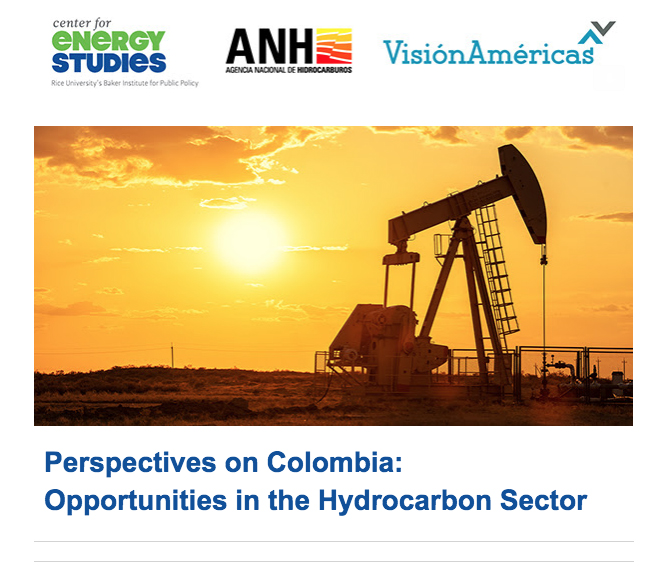 center for
energy
STUDIES
Rice University's Baker Institute for Public Policy

ANH
AGENCIA NACIONAL DE HIDROCARBUROS

VisiónAméricas

Perspectives on Colombia: Opportunities in the Hydrocarbon Sector